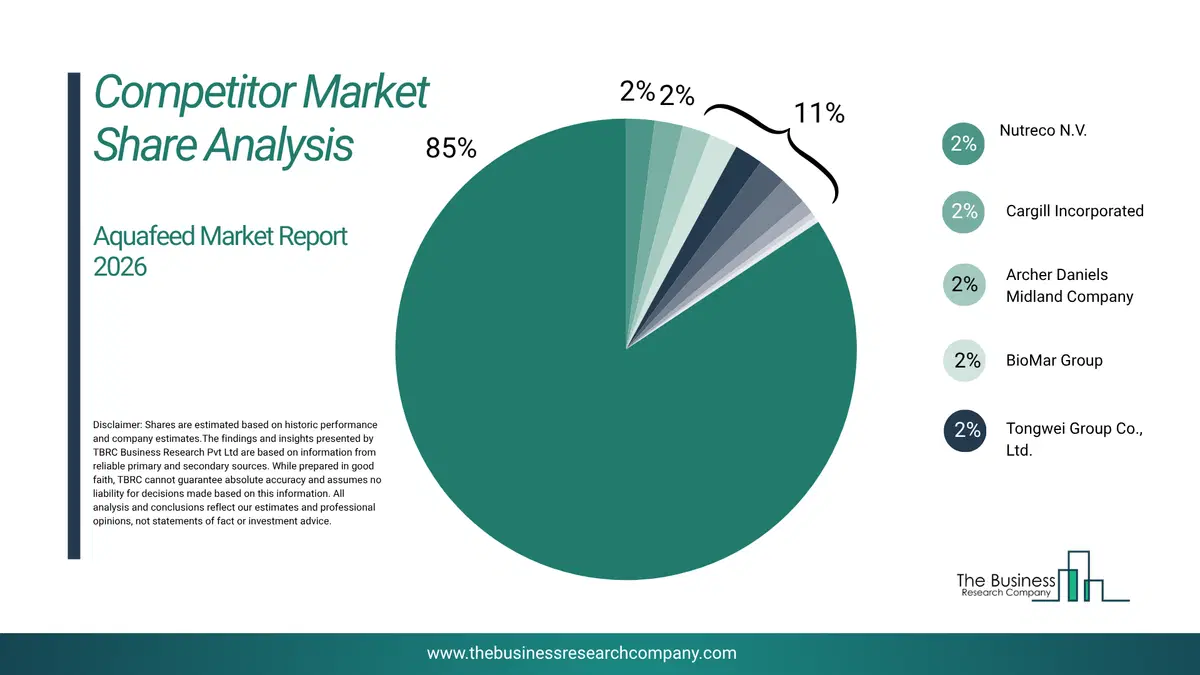 Competitor Market Share Analysis

Aquafeed Market Report 2026

Disclaimer: Shares are estimated based on historic performance and company estimates.The findings and insights presented by TBRC Business Research Pvt Ltd are based on information from reliable primary and secondary sources. While prepared in good faith, TBRC cannot guarantee absolute accuracy and assumes no liability for decisions made based on this information. All analysis and conclusions reflect our estimates and professional opinions, not statements of fact or investment advice.

85%

2%

2%

11%

2% Nutreco N.V.

2% Cargill Incorporated

2% Archer Daniels Midland Company

2% BioMar Group

2% Tongwei Group Co., Ltd.

The Business Research Company

www.thebusinessresearchcompany.com